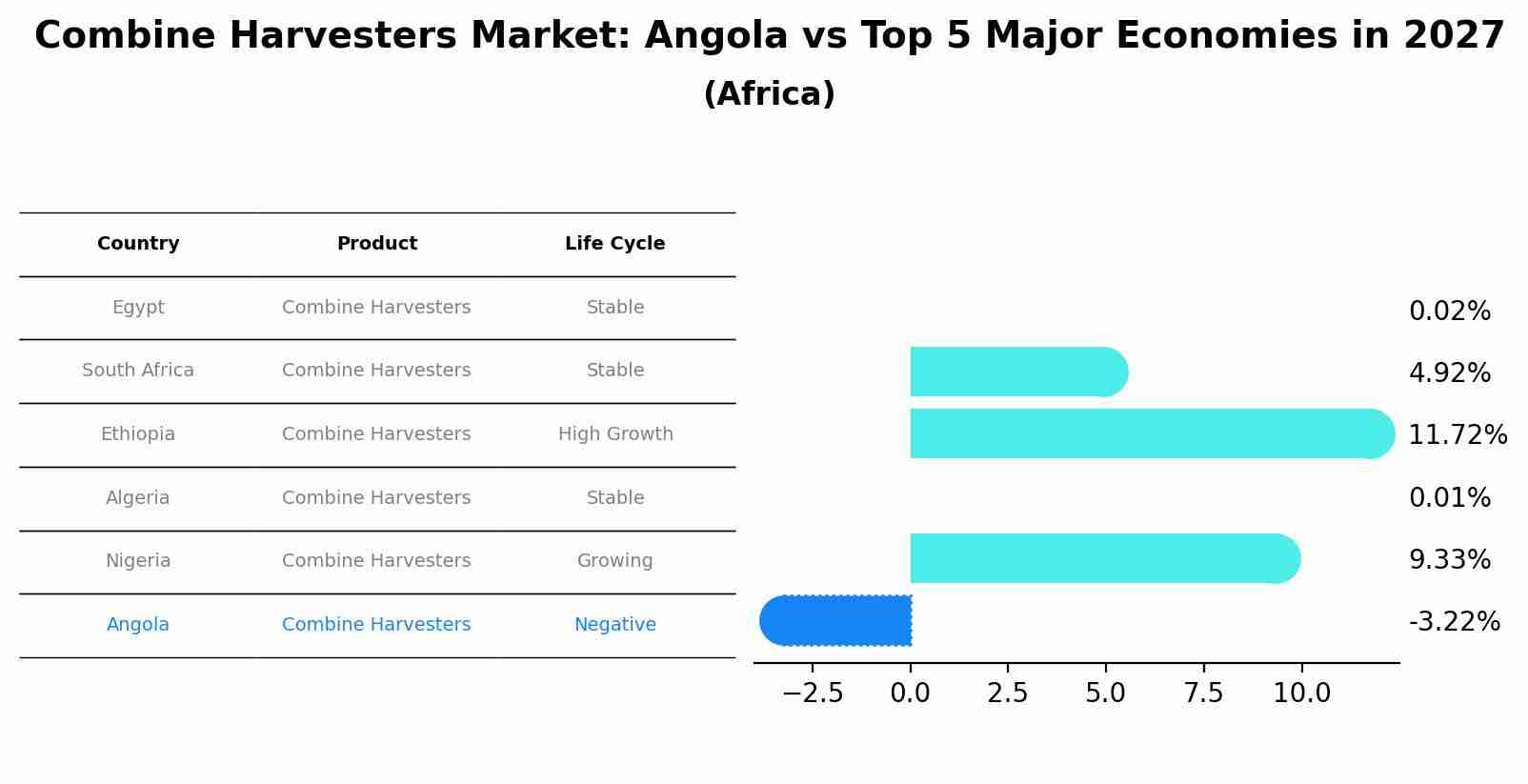 Combine Harvesters Market: Angola vs Top 5 Major Economies in 2027
(Africa)

| Country | Product | Life Cycle |
|---|---|---|
| Egypt | Combine Harvesters | Stable |
| South Africa | Combine Harvesters | Stable |
| Ethiopia | Combine Harvesters | High Growth |
| Algeria | Combine Harvesters | Stable |
| Nigeria | Combine Harvesters | Growing |
| Angola | Combine Harvesters | Negative |

0.02%
4.92%
11.72%
0.01%
9.33%
-3.22%

−2.5 0.0 2.5 5.0 7.5 10.0